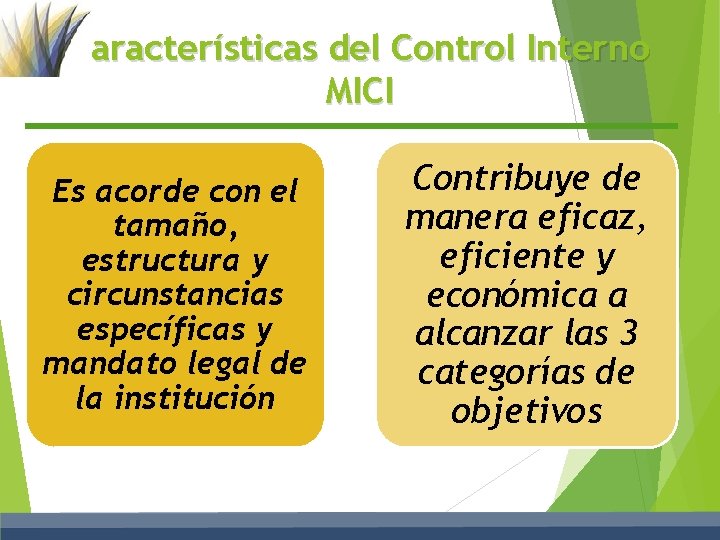 aracterísticas del Control Interno MICI

Es acorde con el tamaño, estructura y circunstancias específicas y mandato legal de la institución

Contribuye de manera eficaz, eficiente y económica a alcanzar las 3 categorías de objetivos